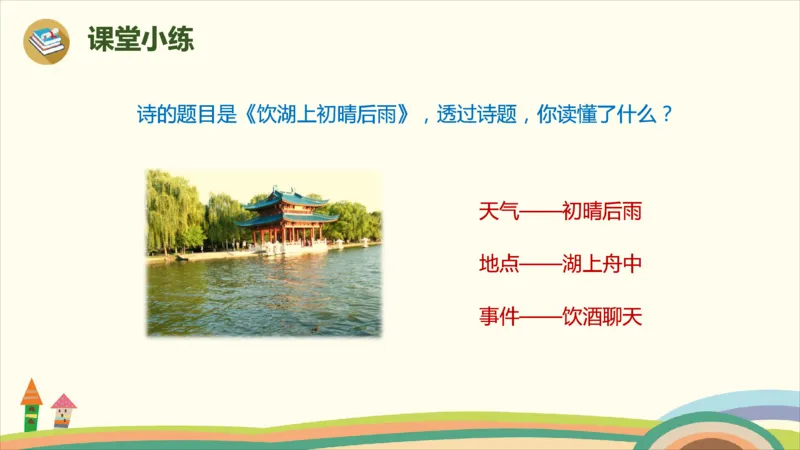 课堂小练

诗的题目是《饮湖上初晴后雨》，透过诗题，你读懂了什么？

天气——初晴后雨

地点——湖上舟中

事件——饮酒聊天